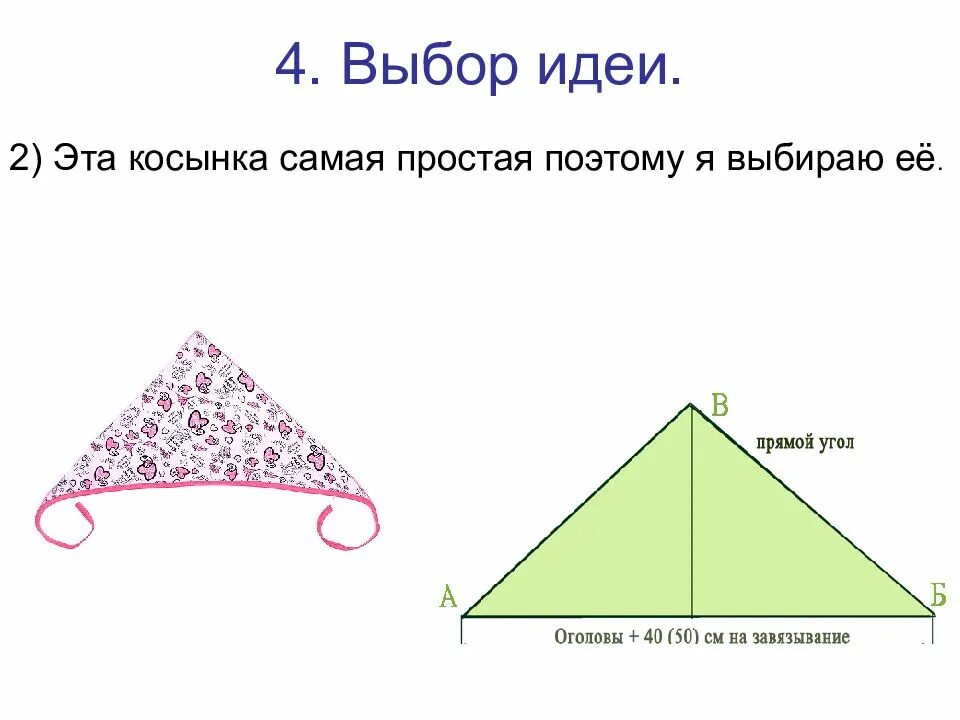 4. Выбор идеи.

2) Эта косынка самая простая поэтому я выбираю её.

В

прямой угол

А

Б

Оголовы + 40 (50) см на завязывание